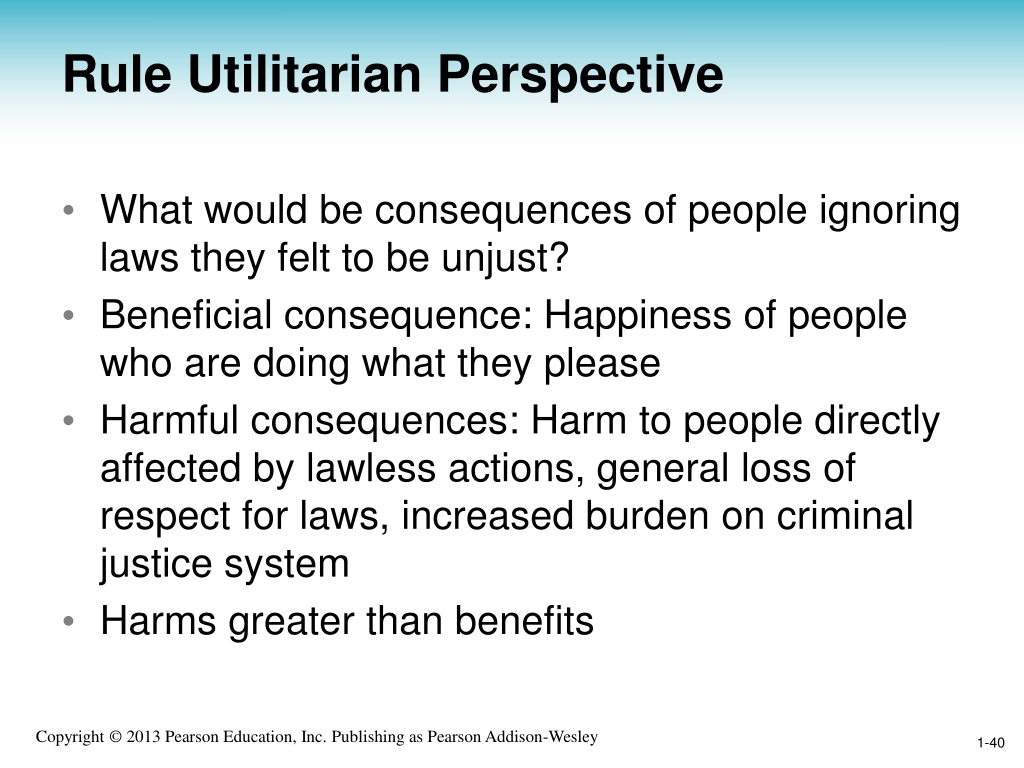 Rule Utilitarian Perspective

• What would be consequences of people ignoring laws they felt to be unjust?
• Beneficial consequence: Happiness of people who are doing what they please
• Harmful consequences: Harm to people directly affected by lawless actions, general loss of respect for laws, increased burden on criminal justice system
• Harms greater than benefits

Copyright © 2013 Pearson Education, Inc. Publishing as Pearson Addison-Wesley

1-40